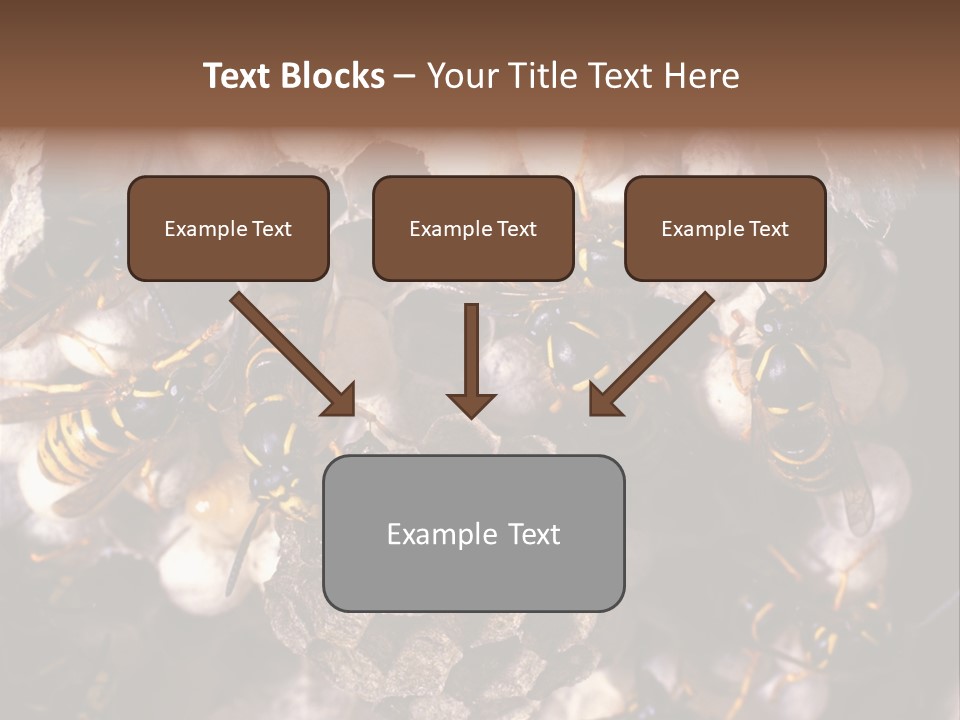 Text Blocks – Your Title Text Here

Example Text

Example Text

Example Text

Example Text